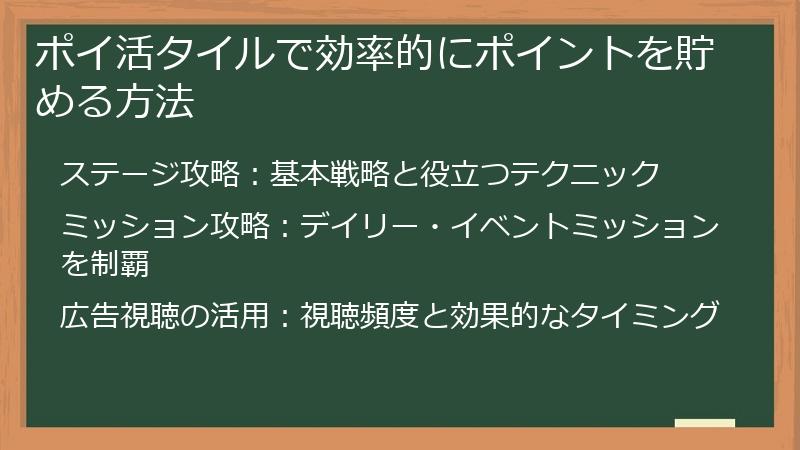 ポイ活タイルで効率的にポイントを貯める方法

ステージ攻略：基本戦略と役立つテクニック

ミッション攻略：デイリー・イベントミッションを制覇

広告視聴の活用：視聴頻度と効果的なタイミング